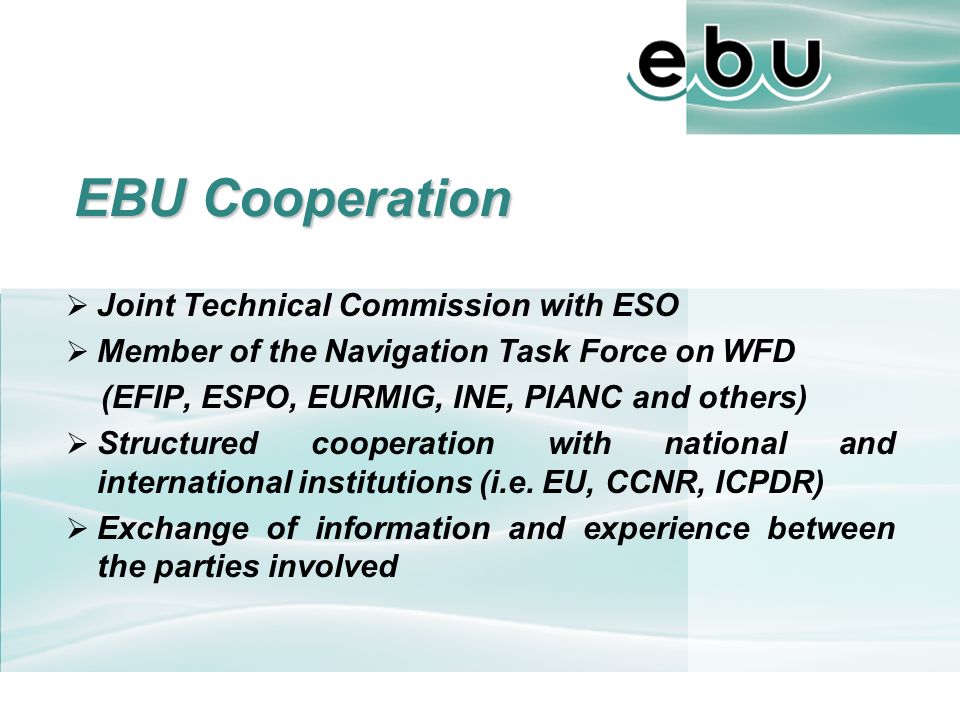 ebu

EBU Cooperation

➢ Joint Technical Commission with ESO
➢ Member of the Navigation Task Force on WFD (EFIP, ESPO, EURMIG, INE, PIANC and others)
➢ Structured cooperation with national and international institutions (i.e. EU, CCNR, ICPDR)
➢ Exchange of information and experience between the parties involved